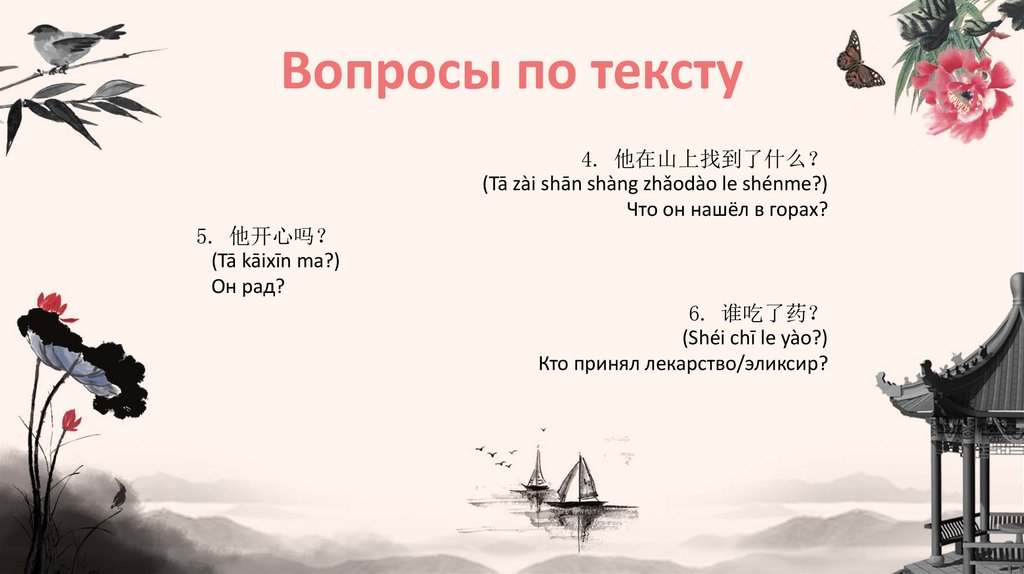 Вопросы по тексту

4. 他在山上找到了什么？
(Tā zài shān shàng zhǎodào le shénme?)
Что он нашёл в горах?

5. 他开心吗？
(Tā kāixīn ma?)
Он рад?

6. 谁吃了药？
(Shéi chī le yào?)
Кто принял лекарство/эликсир?